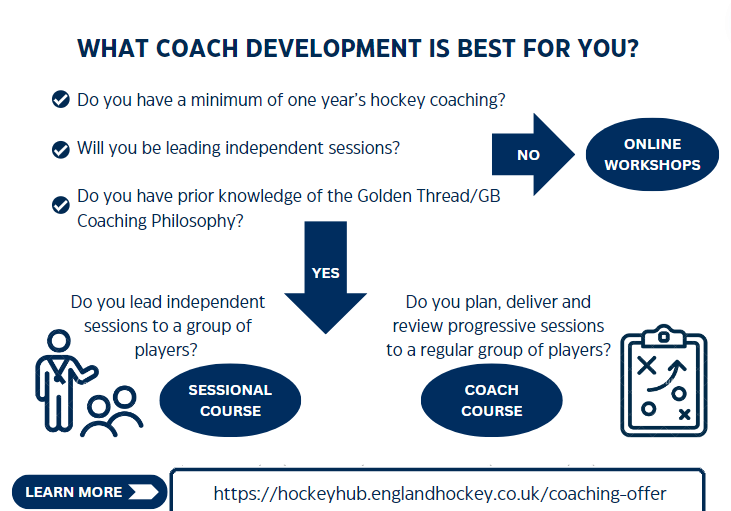 WHAT COACH DEVELOPMENT IS BEST FOR YOU?

Do you have a minimum of one year's hockey coaching?

Will you be leading independent sessions?

Do you have prior knowledge of the Golden Thread/GB Coaching Philosophy?

NO

ONLINE WORKSHOPS

YES

Do you lead independent sessions to a group of players?

SESSIONAL COURSE

Do you plan, deliver and review progressive sessions to a regular group of players?

COACH COURSE

LEARN MORE

https://hockeyhub.englandhockey.co.uk/coaching-offer